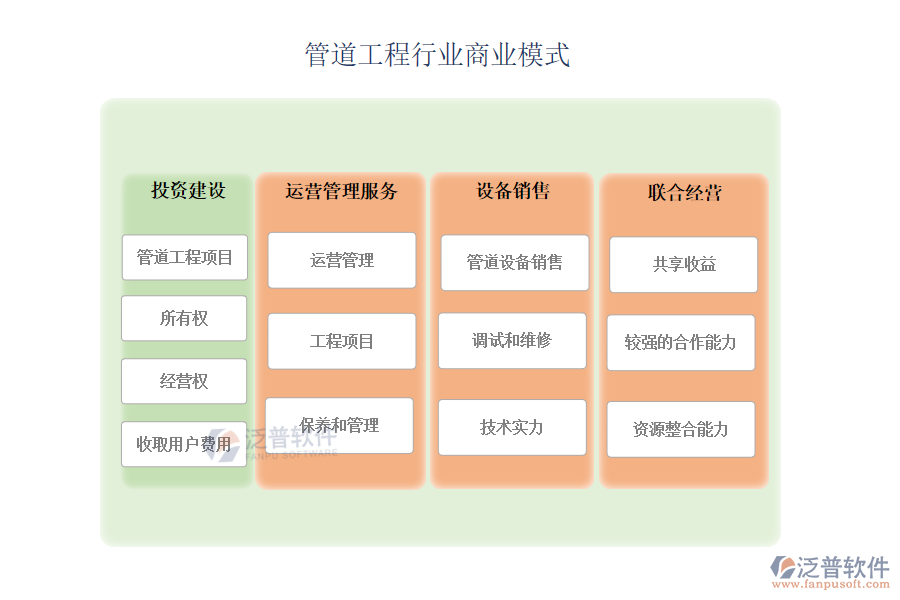 管道工程行业商业模式

投资建设

管道工程项目

所有权

经营权

收取用户费用

运营管理服务

运营管理

工程项目

保养和管理

设备销售

管道设备销售

调试和维修

技术实力

联合经营

共享收益

较强的合作能力

资源整合能力

泛普软件
FANPU SOFTWARE

泛普软件
www.fanpusoft.com